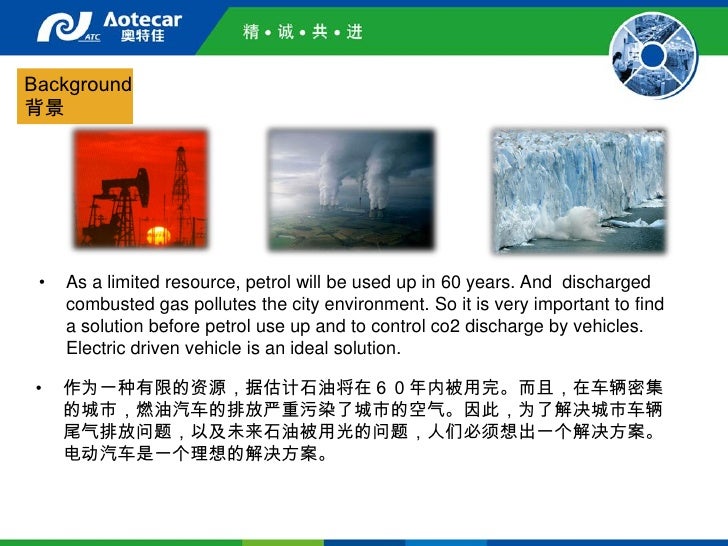 ATC Aotecar 奥特佳

精 • 诚 • 共 • 进

Background
背景

• As a limited resource, petrol will be used up in 60 years. And discharged combusted gas pollutes the city environment. So it is very important to find a solution before petrol use up and to control co2 discharge by vehicles. Electric driven vehicle is an ideal solution.

• 作为一种有限的资源，据估计石油将在６０年内被用完。而且，在车辆密集的城市，燃油汽车的排放严重污染了城市的空气。因此，为了解决城市车辆尾气排放问题，以及未来石油被用光的问题，人们必须想出一个解决方案。电动汽车是一个理想的解决方案。